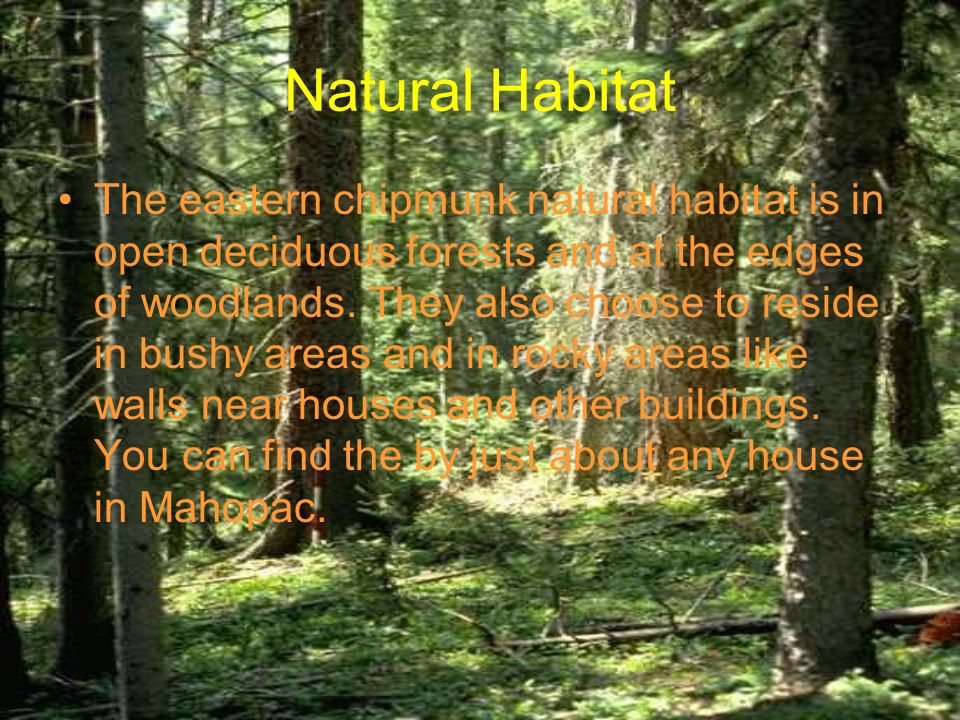 Natural Habitat

• The eastern chipmunk natural habitat is in open deciduous forests and at the edges of woodlands. They also choose to reside in bushy areas and in rocky areas like walls near houses and other buildings. You can find the by just about any house in Mahopac.